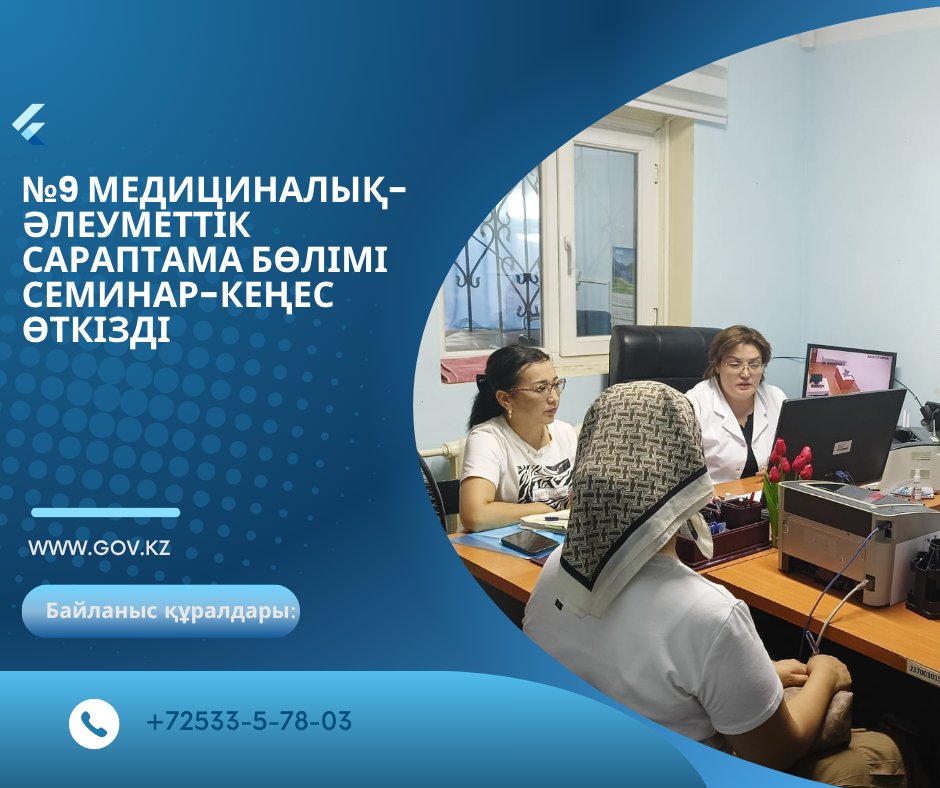 №9 МЕДИЦИНАЛЫҚ-ӘЛЕУМЕТТІК САРАПТАМА БӨЛІМІ СЕМИНАР-КЕҢЕС ӨТКІЗДІ

WWW.GOV.KZ

Байланыс құралдары:

+72533-5-78-03